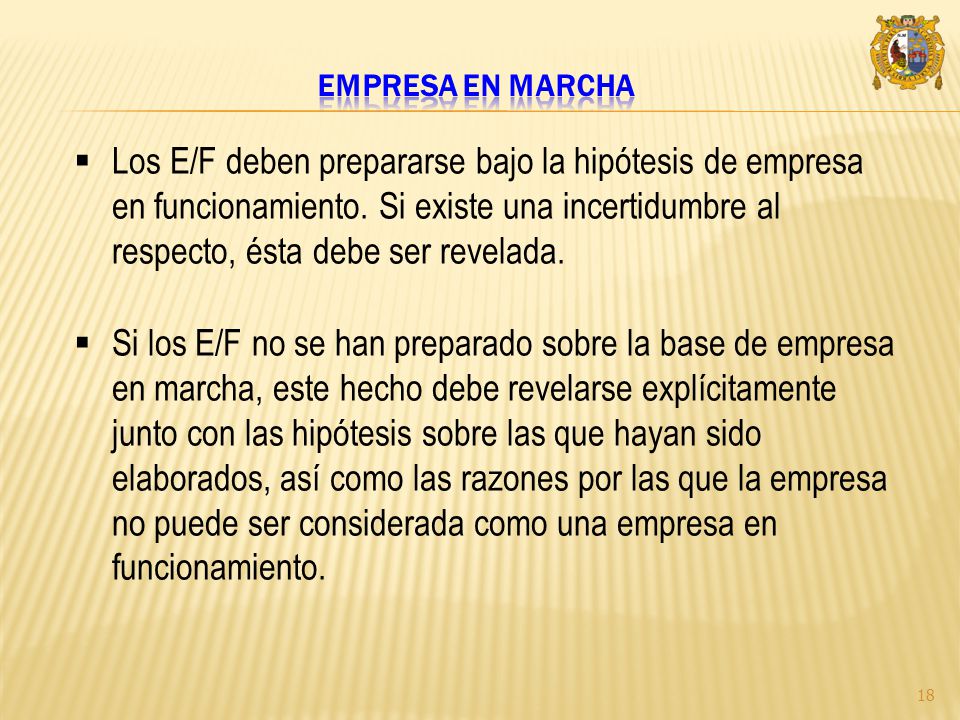 EMPRESA EN MARCHA

▪ Los E/F deben prepararse bajo la hipótesis de empresa en funcionamiento. Si existe una incertidumbre al respecto, ésta debe ser revelada.

▪ Si los E/F no se han preparado sobre la base de empresa en marcha, este hecho debe revelarse explícitamente junto con las hipótesis sobre las que hayan sido elaborados, así como las razones por las que la empresa no puede ser considerada como una empresa en funcionamiento.

18